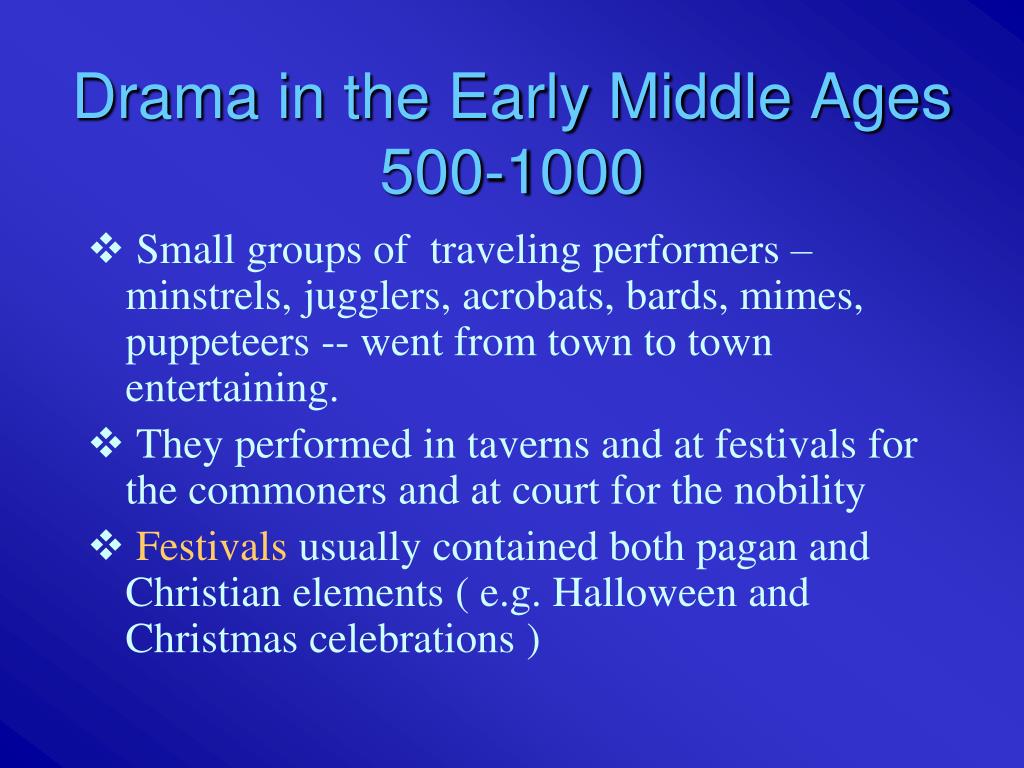 Drama in the Early Middle Ages 500-1000

❖ Small groups of traveling performers – minstrels, jugglers, acrobats, bards, mimes, puppeteers -- went from town to town entertaining.

❖ They performed in taverns and at festivals for the commoners and at court for the nobility

❖ Festivals usually contained both pagan and Christian elements ( e.g. Halloween and Christmas celebrations )